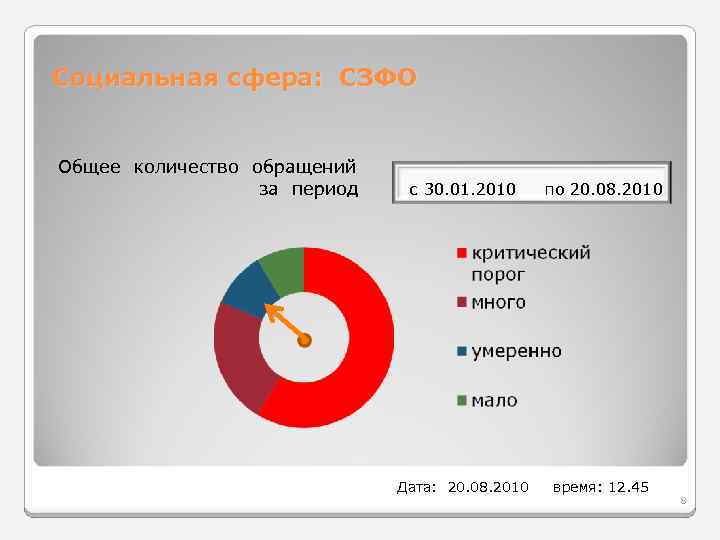 Социальная сфера: СЗФО

Общее количество обращений за период

с 30.01.2010 по 20.08.2010

критический порог
много
умеренно
мало

Дата: 20.08.2010 время: 12.45

8